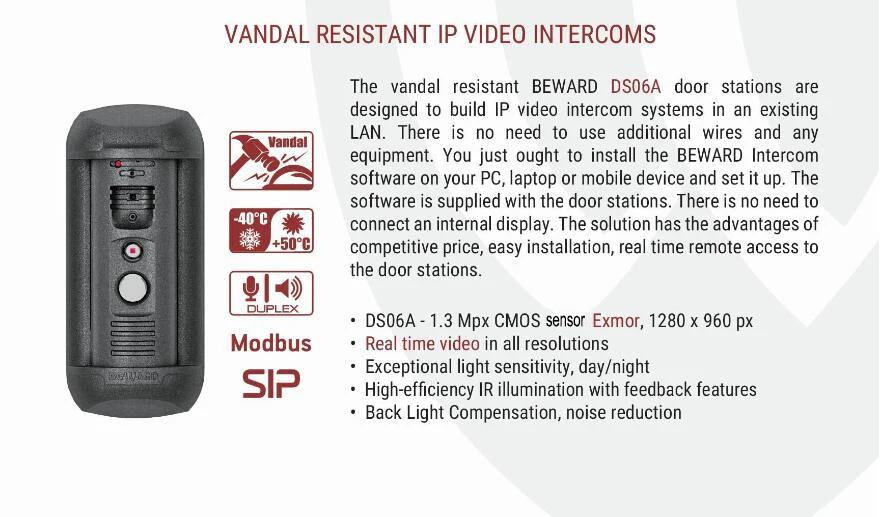 VANDAL RESISTANT IP VIDEO INTERCOMS

Vandal

-40°C +50°C

DUPLEX

Modbus

SIP

The vandal resistant BEWARD DS06A door stations are designed to build IP video intercom systems in an existing LAN. There is no need to use additional wires and any equipment. You just ought to install the BEWARD Intercom software on your PC, laptop or mobile device and set it up. The software is supplied with the door stations. There is no need to connect an internal display. The solution has the advantages of competitive price, easy installation, real time remote access to the door stations.

• DS06A - 1.3 Mpx CMOS sensor Exmor, 1280 x 960 px
• Real time video in all resolutions
• Exceptional light sensitivity, day/night
• High-efficiency IR illumination with feedback features
• Back Light Compensation, noise reduction